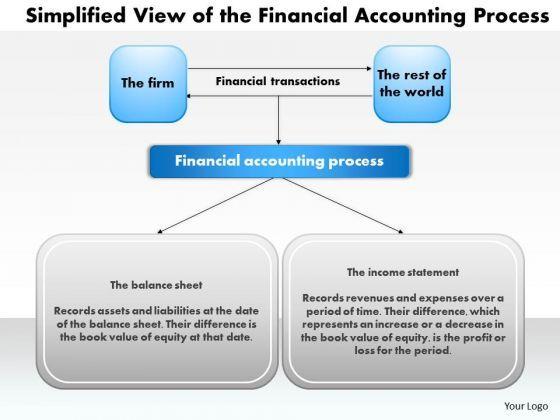 Simplified View of the Financial Accounting Process

The firm

Financial transactions

The rest of the world

Financial accounting process

The balance sheet

Records assets and liabilities at the date of the balance sheet. Their difference is the book value of equity at that date.

The income statement

Records revenues and expenses over a period of time. Their difference, which represents an increase or a decrease in the book value of equity, is the profit or loss for the period.

Your Logo